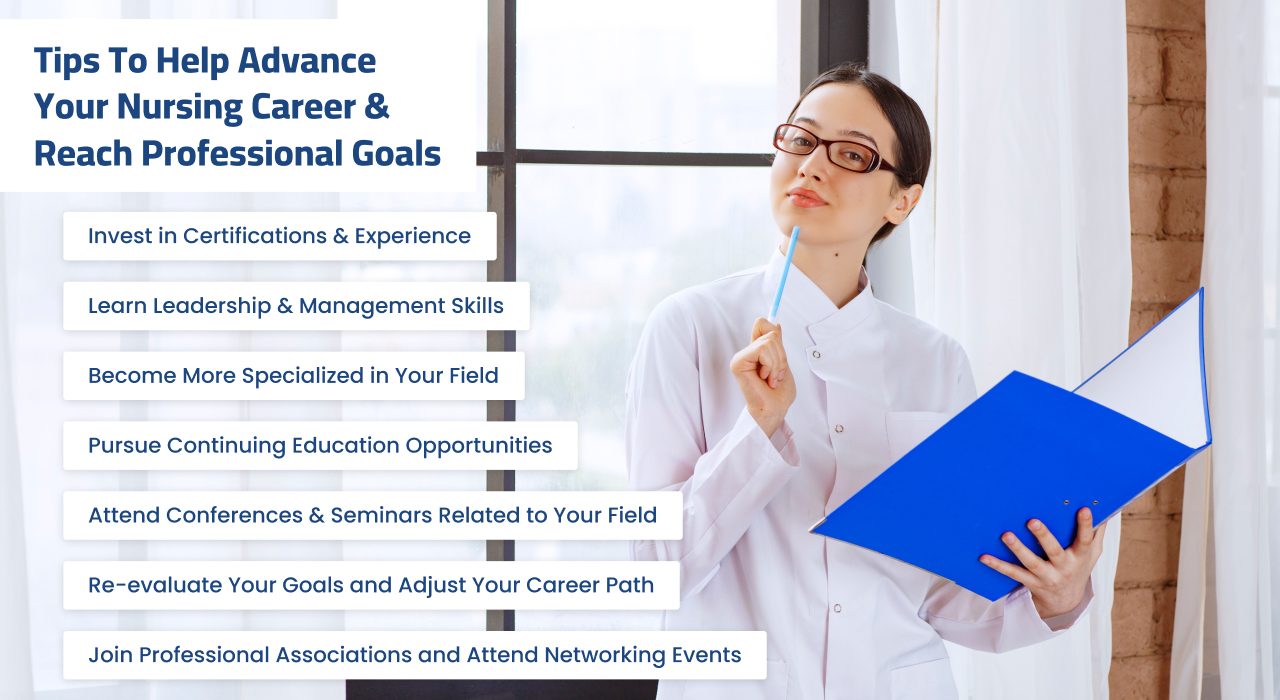 Tips To Help Advance Your Nursing Career & Reach Professional Goals

Invest in Certifications & Experience

Learn Leadership & Management Skills

Become More Specialized in Your Field

Pursue Continuing Education Opportunities

Attend Conferences & Seminars Related to Your Field

Re-evaluate Your Goals and Adjust Your Career Path

Join Professional Associations and Attend Networking Events